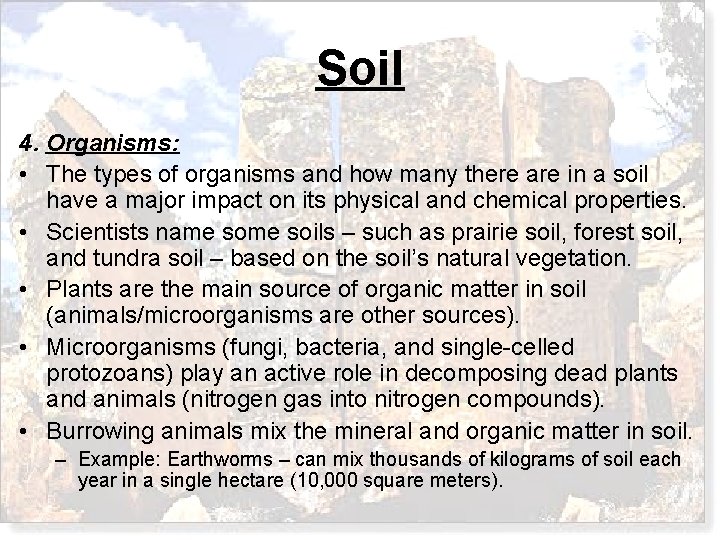 Soil

4. Organisms:

• The types of organisms and how many there are in a soil have a major impact on its physical and chemical properties.

• Scientists name some soils – such as prairie soil, forest soil, and tundra soil – based on the soil's natural vegetation.

• Plants are the main source of organic matter in soil (animals/microorganisms are other sources).

• Microorganisms (fungi, bacteria, and single-celled protozoans) play an active role in decomposing dead plants and animals (nitrogen gas into nitrogen compounds).

• Burrowing animals mix the mineral and organic matter in soil.

– Example: Earthworms – can mix thousands of kilograms of soil each year in a single hectare (10,000 square meters).